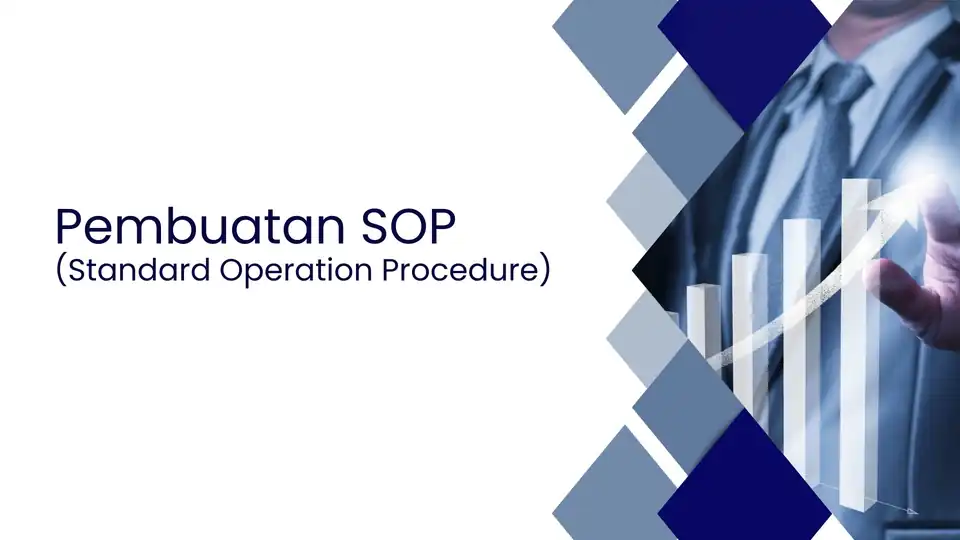 Pembuatan SOP
(Standard Operation Procedure)